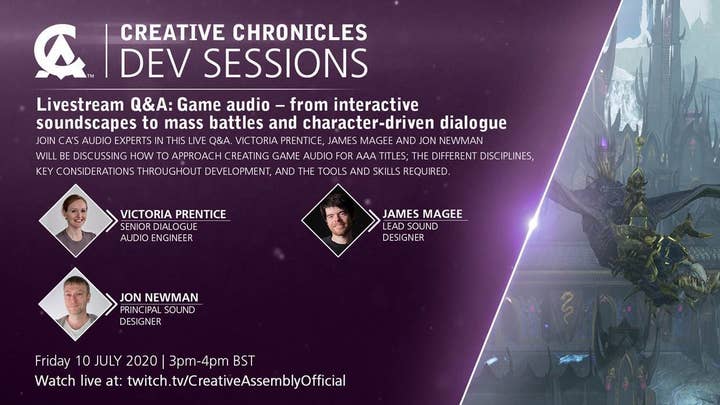 CA™

CREATIVE CHRONICLES
DEV SESSIONS

Livestream Q&A: Game audio – from interactive soundscapes to mass battles and character-driven dialogue

JOIN CA'S AUDIO EXPERTS IN THIS LIVE Q&A. VICTORIA PRENTICE, JAMES MAGEE AND JON NEWMAN WILL BE DISCUSSING HOW TO APPROACH CREATING GAME AUDIO FOR AAA TITLES; THE DIFFERENT DISCIPLINES, KEY CONSIDERATIONS THROUGHOUT DEVELOPMENT, AND THE TOOLS AND SKILLS REQUIRED.

VICTORIA PRENTICE
SENIOR DIALOGUE AUDIO ENGINEER

JAMES MAGEE
LEAD SOUND DESIGNER

JON NEWMAN
PRINCIPAL SOUND DESIGNER

Friday 10 JULY 2020 | 3pm-4pm BST
Watch live at: twitch.tv/CreativeAssemblyOfficial